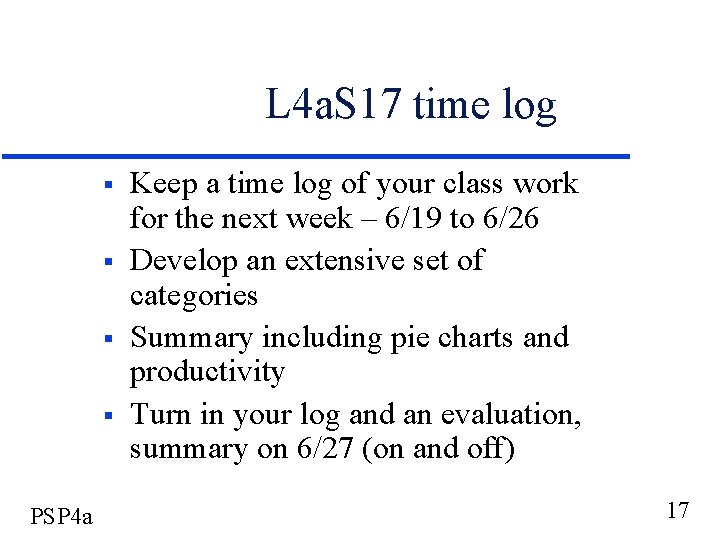 L4aS17 time log

▪ Keep a time log of your class work for the next week – 6/19 to 6/26
▪ Develop an extensive set of categories
▪ Summary including pie charts and productivity
▪ Turn in your log and an evaluation, summary on 6/27 (on and off)

PSP4a

17